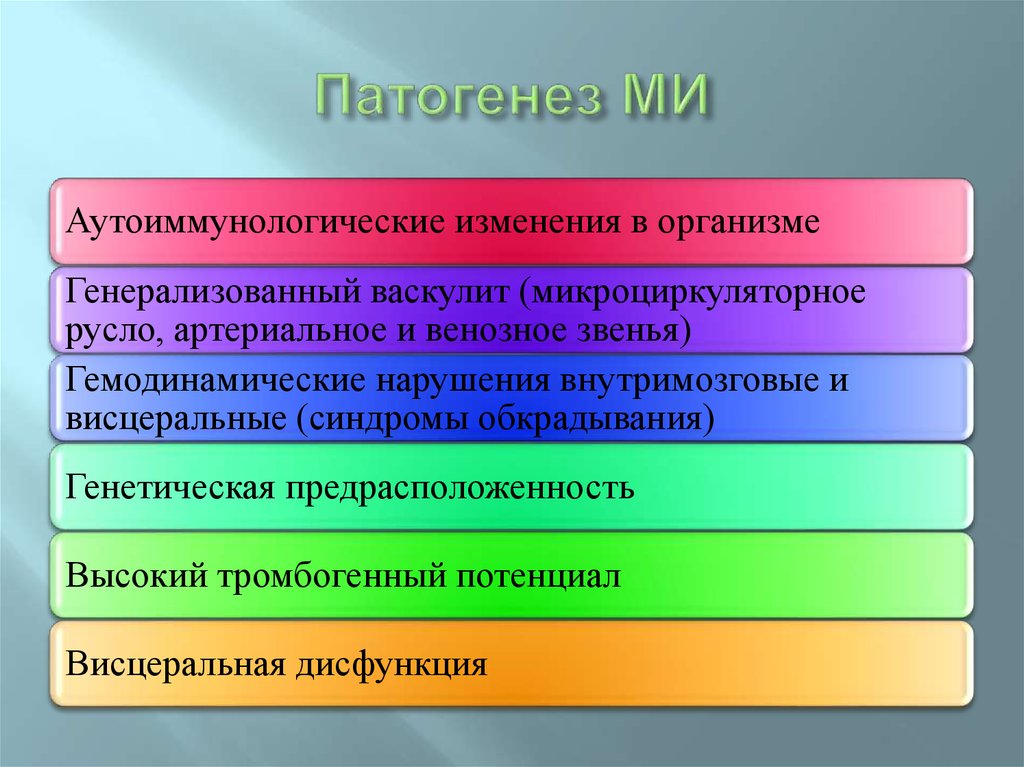 Патогенез МИ

Аутоиммунологические изменения в организме

Генерализованный васкулит (микроциркуляторное русло, артериальное и венозное звенья)

Гемодинамические нарушения внутримозговые и висцеральные (синдромы обкрадывания)

Генетическая предрасположенность

Высокий тромбогенный потенциал

Висцеральная дисфункция